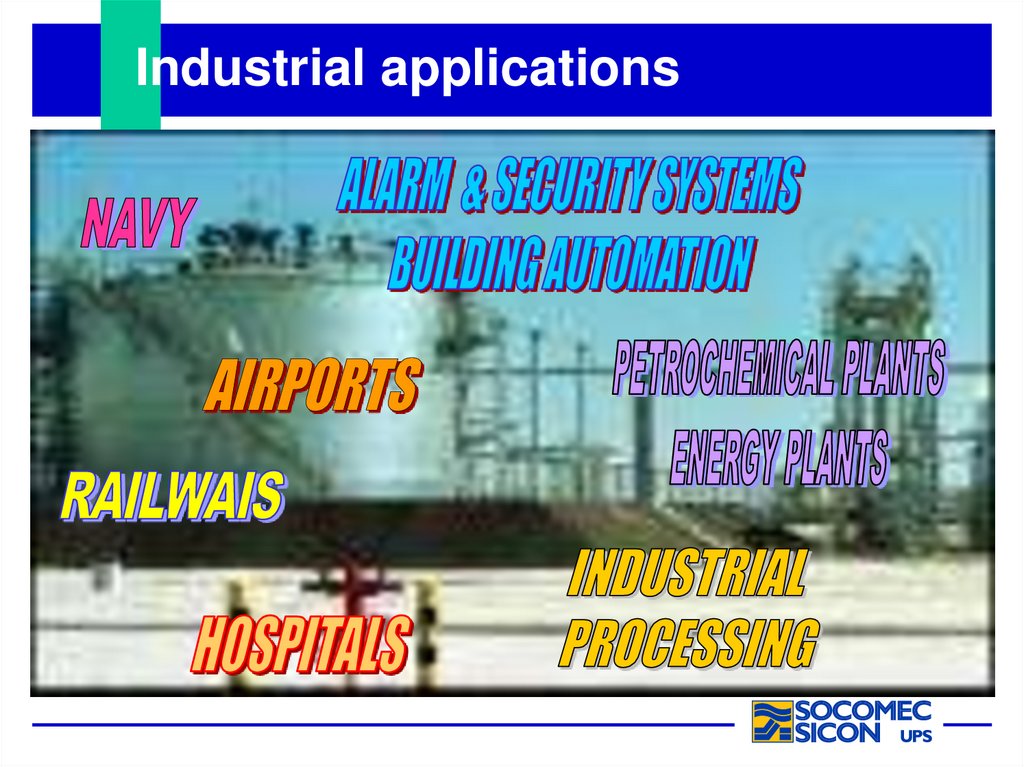 Industrial applications

NAVY

ALARM & SECURITY SYSTEMS

BUILDING AUTOMATION

AIRPORTS

PETROCHEMICAL PLANTS

ENERGY PLANTS

RAILWAIS

INDUSTRIAL PROCESSING

HOSPITALS

SOCOMEC SICON UPS